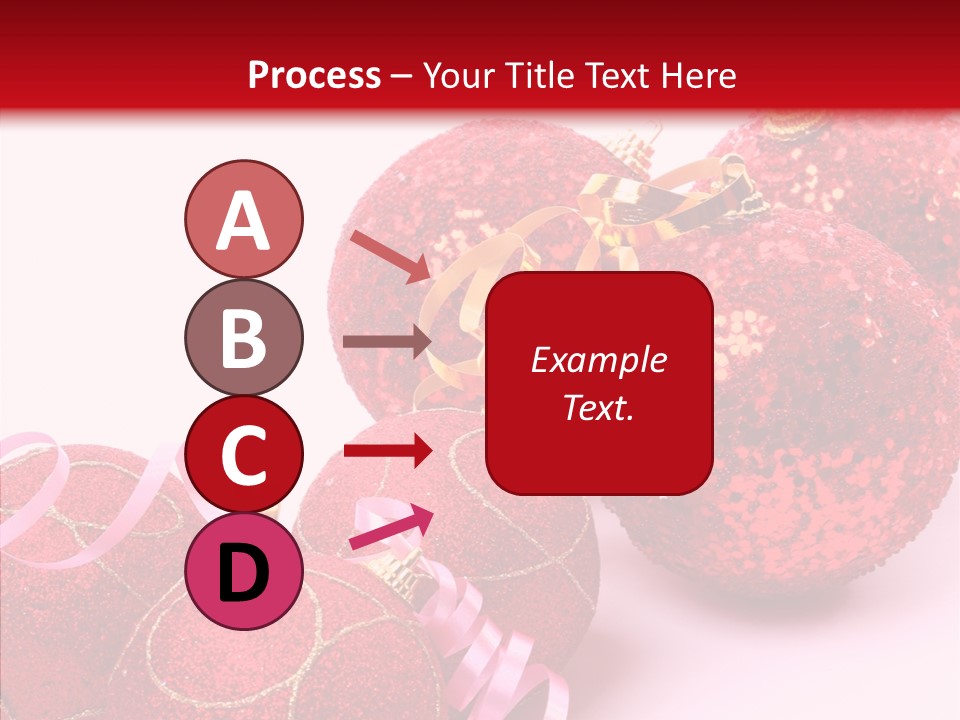 Process – Your Title Text Here

A

B

C

D

Example Text.